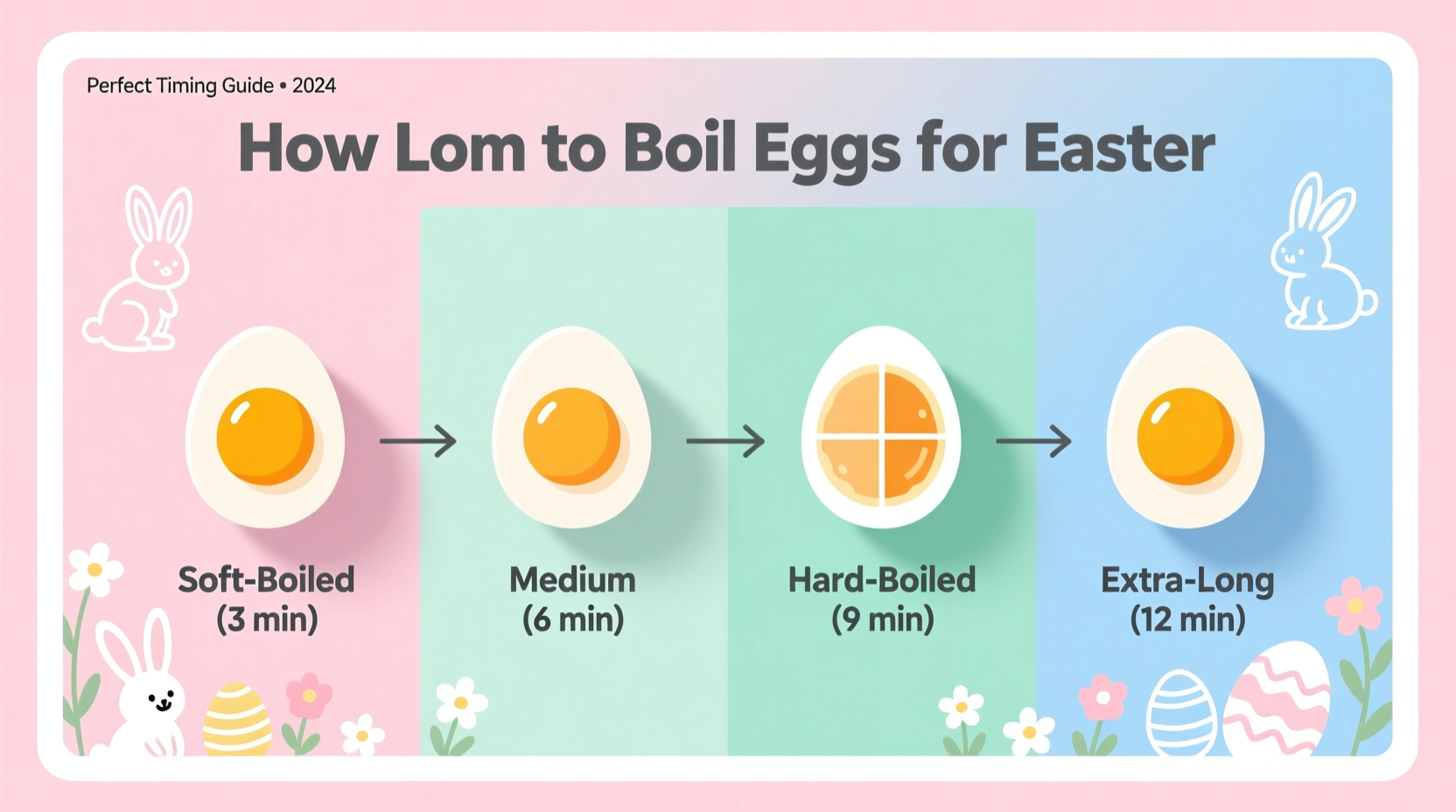 Perfect Timing Guide • 2024

How Lom to Boil Eggs for Easter

Soft-Boiled
(3 min)

Medium
(6 min)

Hard-Boiled
(9 min)

Extra-Long
(12 min)